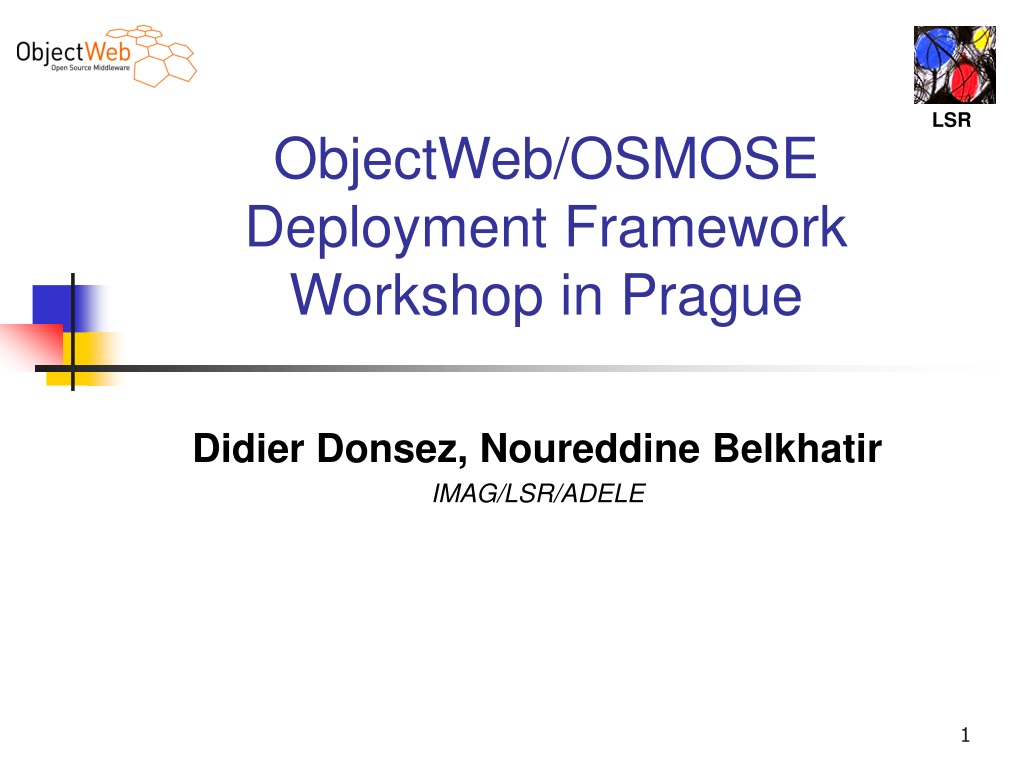 ObjectWeb
Open Source Middleware

LSR

ObjectWeb/OSMOSE Deployment Framework Workshop in Prague

Didier Donsez, Noureddine Belkhatir

IMAG/LSR/ADELE

1